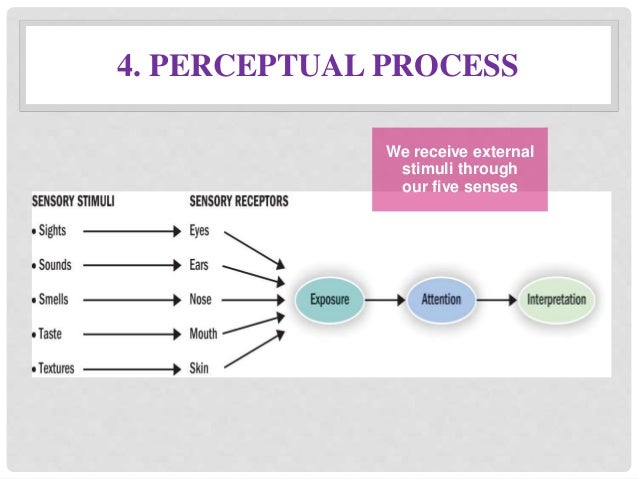 4. PERCEPTUAL PROCESS

We receive external stimuli through our five senses

SENSORY STIMULI
• Sights
• Sounds
• Smells
• Taste
• Textures

SENSORY RECEPTORS
Eyes
Ears
Nose
Mouth
Skin

Exposure
Attention
Interpretation